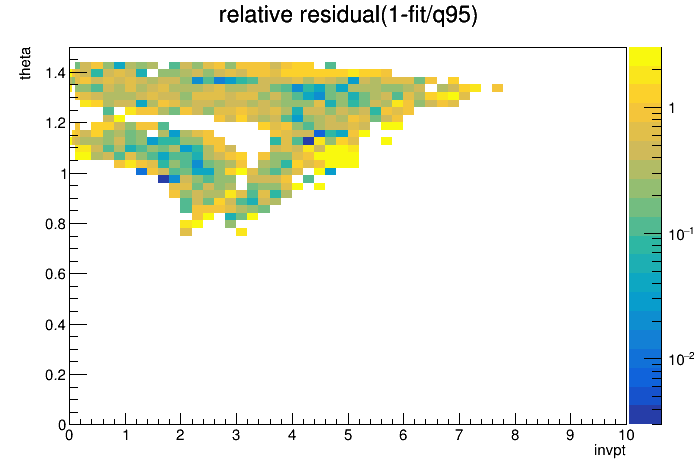 relative residual(1-fit/q95)

theta

1.4
1.2
1
0.8
0.6
0.4
0.2
0

0 1 2 3 4 5 6 7 8 9 10

invpt

1
$10^{-1}$
$10^{-2}$